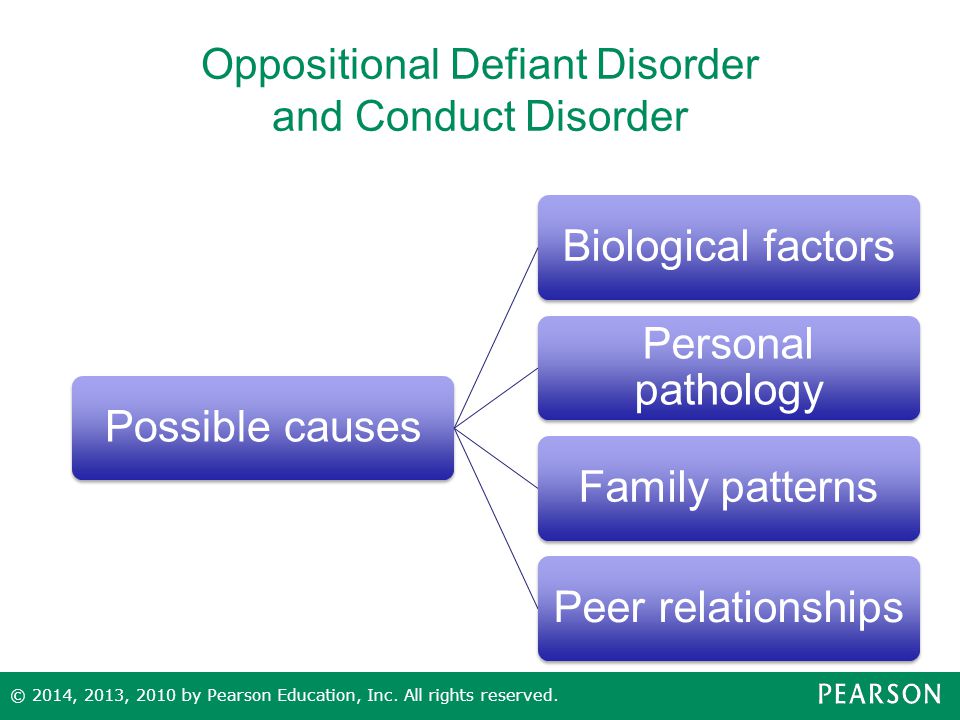 Oppositional Defiant Disorder
and Conduct Disorder

Possible causes

Biological factors

Personal pathology

Family patterns

Peer relationships

© 2014, 2013, 2010 by Pearson Education, Inc. All rights reserved.

PEARSON